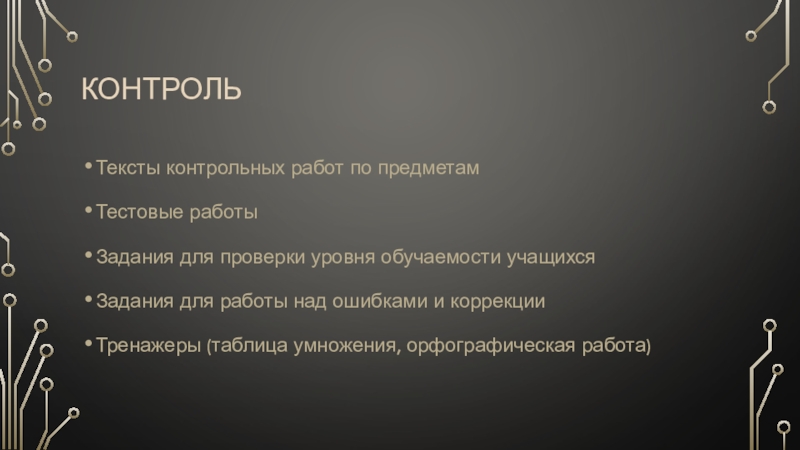 КОНТРОЛЬ

• Тексты контрольных работ по предметам

• Тестовые работы

• Задания для проверки уровня обучаемости учащихся

• Задания для работы над ошибками и коррекции

• Тренажеры (таблица умножения, орфографическая работа)